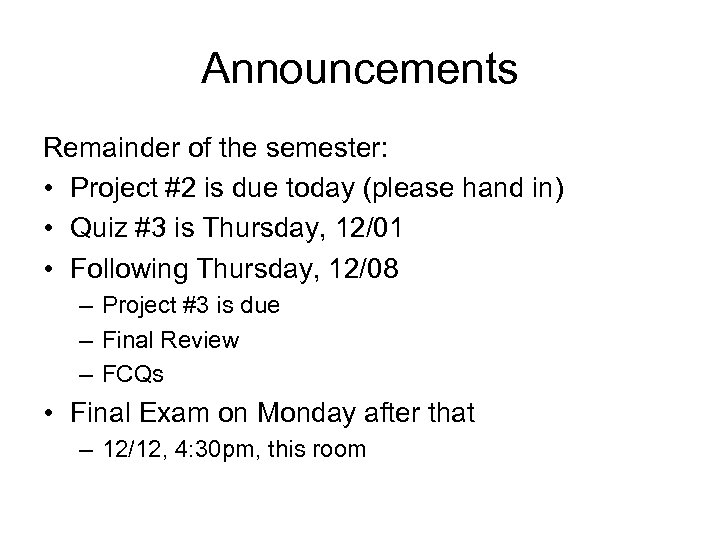 Announcements

Remainder of the semester:

• Project #2 is due today (please hand in)
• Quiz #3 is Thursday, 12/01
• Following Thursday, 12/08
  – Project #3 is due
  – Final Review
  – FCQs
• Final Exam on Monday after that
  – 12/12, 4:30pm, this room